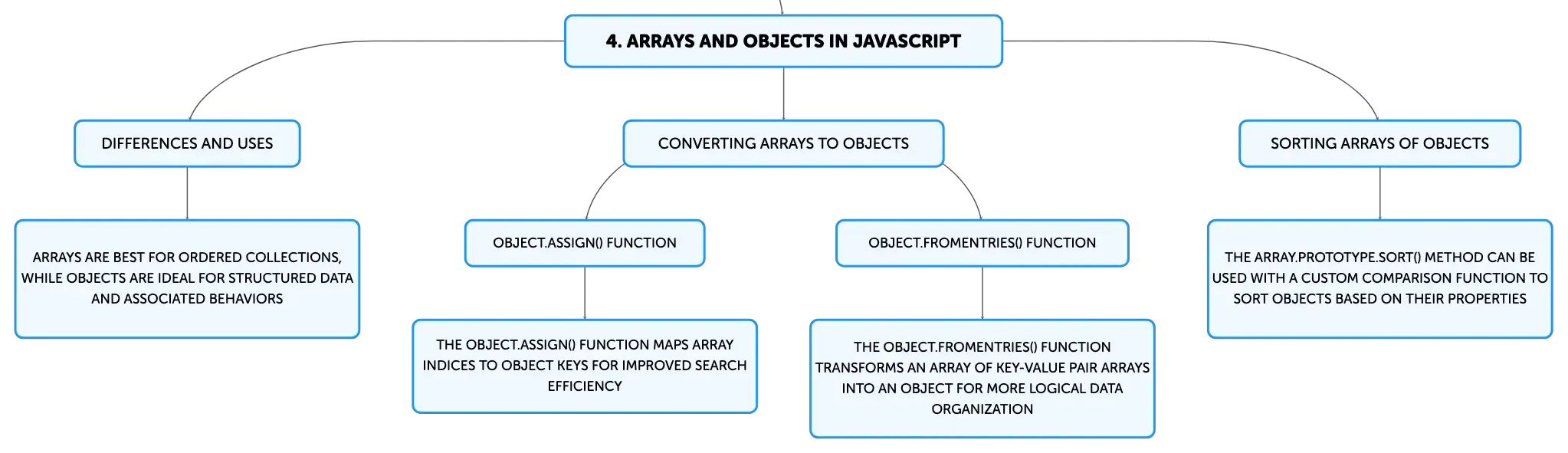 4. ARRAYS AND OBJECTS IN JAVASCRIPT

DIFFERENCES AND USES

ARRAYS ARE BEST FOR ORDERED COLLECTIONS, WHILE OBJECTS ARE IDEAL FOR STRUCTURED DATA AND ASSOCIATED BEHAVIORS

CONVERTING ARRAYS TO OBJECTS

OBJECT.ASSIGN() FUNCTION

THE OBJECT.ASSIGN() FUNCTION MAPS ARRAY INDICES TO OBJECT KEYS FOR IMPROVED SEARCH EFFICIENCY

OBJECT.FROMENTRIES() FUNCTION

THE OBJECT.FROMENTRIES() FUNCTION TRANSFORMS AN ARRAY OF KEY-VALUE PAIR ARRAYS INTO AN OBJECT FOR MORE LOGICAL DATA ORGANIZATION

SORTING ARRAYS OF OBJECTS

THE ARRAY.PROTOTYPE.SORT() METHOD CAN BE USED WITH A CUSTOM COMPARISON FUNCTION TO SORT OBJECTS BASED ON THEIR PROPERTIES